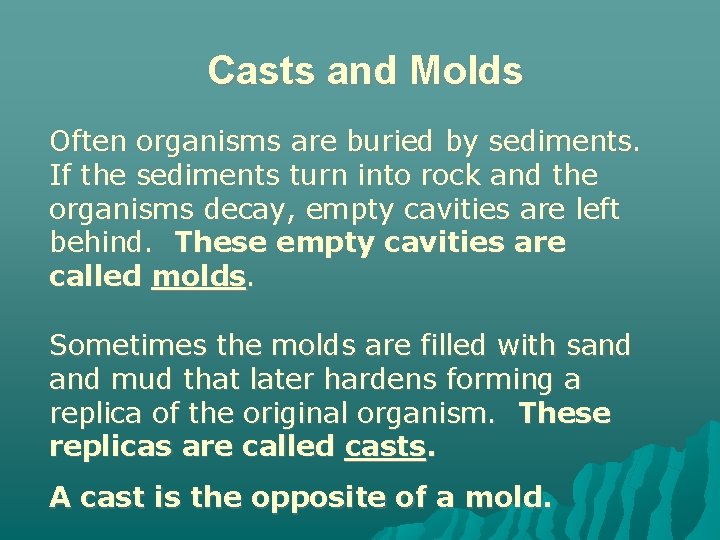 Casts and Molds

Often organisms are buried by sediments. If the sediments turn into rock and the organisms decay, empty cavities are left behind. These empty cavities are called molds.

Sometimes the molds are filled with sand and mud that later hardens forming a replica of the original organism. These replicas are called casts.

A cast is the opposite of a mold.